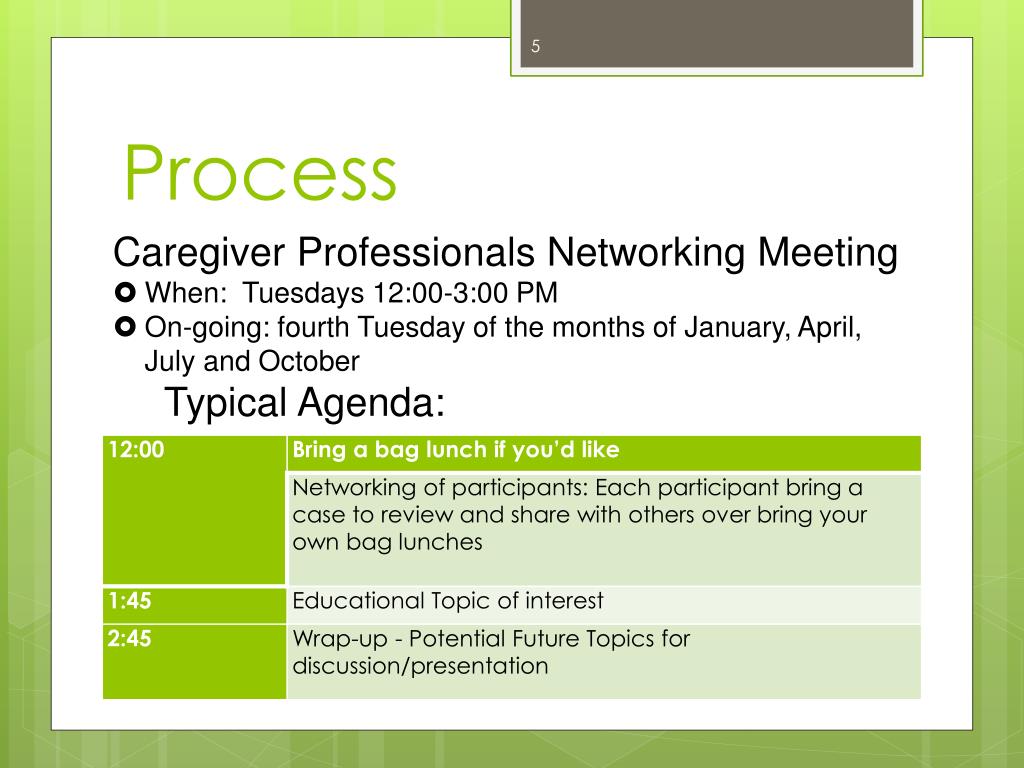 5

Process

Caregiver Professionals Networking Meeting

When: Tuesdays 12:00-3:00 PM

On-going: fourth Tuesday of the months of January, April, July and October

Typical Agenda:

| 12:00 | Bring a bag lunch if you'd like |
|---|---|
| | Networking of participants: Each participant bring a case to review and share with others over bring your own bag lunches |
| 1:45 | Educational Topic of interest |
| 2:45 | Wrap-up - Potential Future Topics for discussion/presentation |